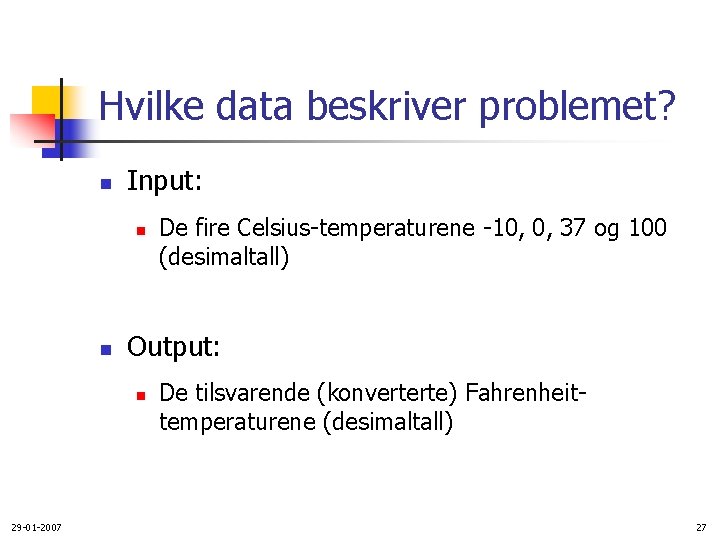 Hvilke data beskriver problemet?

Input:

De fire Celsius-temperaturene -10, 0, 37 og 100 (desimaltall)

Output:

De tilsvarende (konverterte) Fahrenheit-temperaturene (desimaltall)

29-01-2007

27